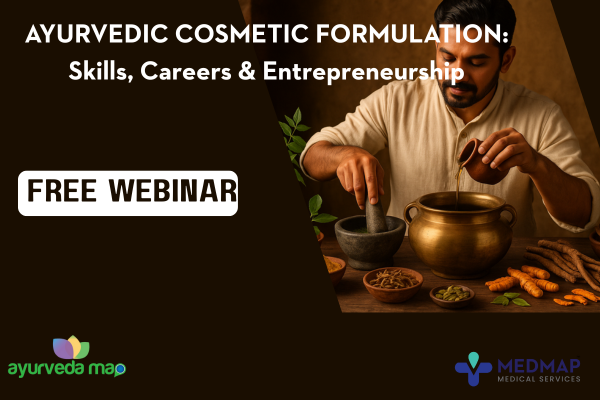 AYURVEDIC COSMETIC FORMULATION:
Skills, Careers & Entrepreneurship

FREE WEBINAR

ayurveda map

MEDMAP
MEDICAL SERVICES